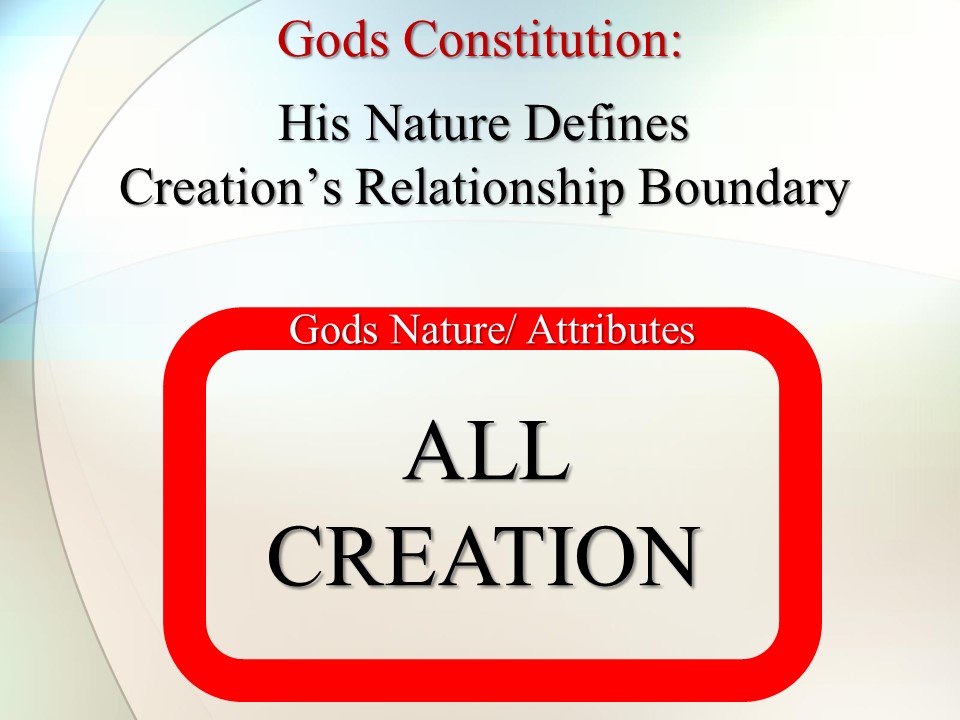 Gods Constitution:

His Nature Defines
Creation’s Relationship Boundary

Gods Nature/ Attributes

ALL
CREATION